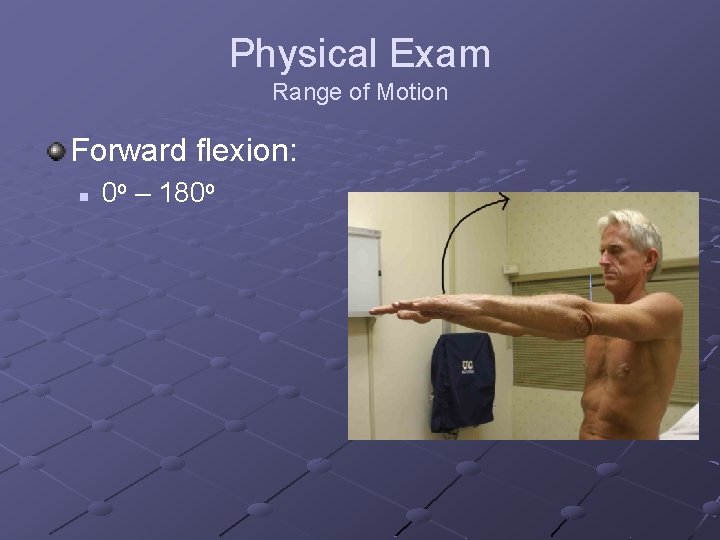 Physical Exam
Range of Motion

Forward flexion:

0º – 180º

UC